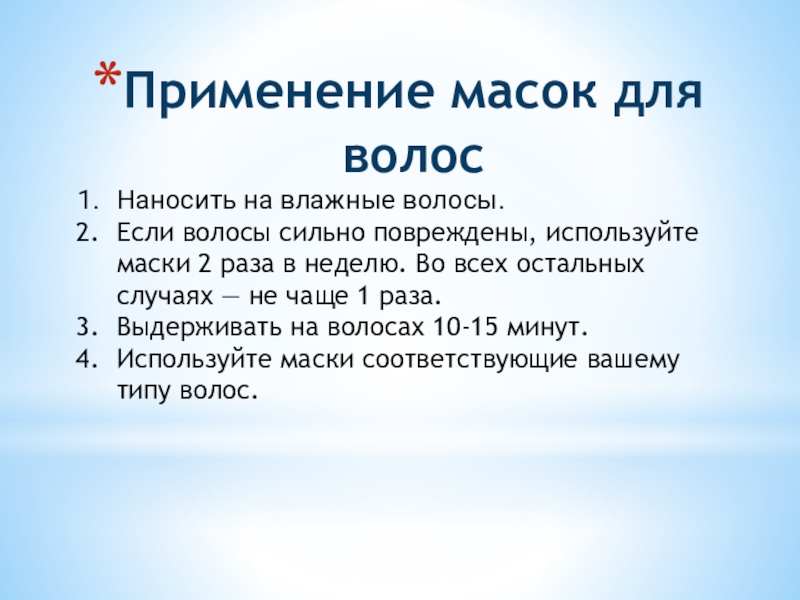 *Применение масок для волос

1. Наносить на влажные волосы.
2. Если волосы сильно повреждены, используйте маски 2 раза в неделю. Во всех остальных случаях — не чаще 1 раза.
3. Выдерживать на волосах 10-15 минут.
4. Используйте маски соответствующие вашему типу волос.